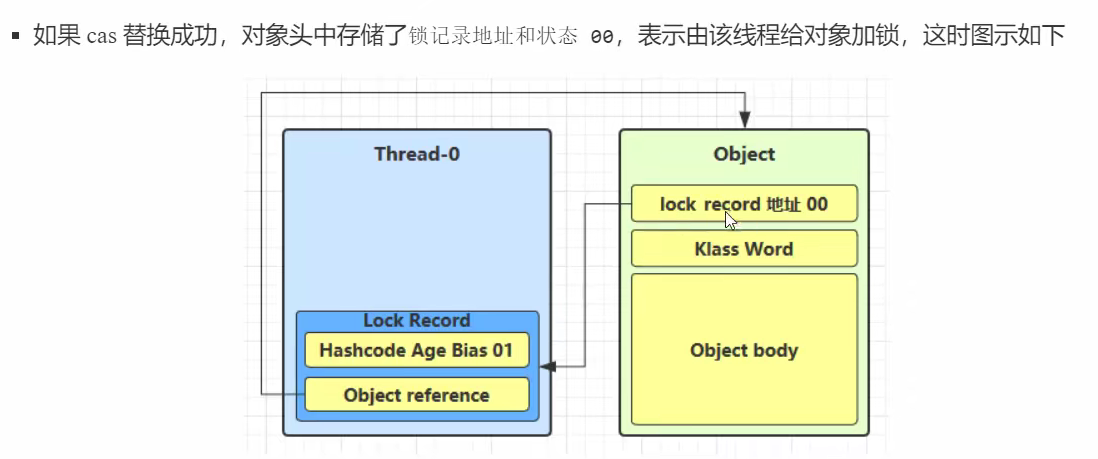 ▪ 如果 cas 替换成功，对象头中存储了锁记录地址和状态 00，表示由该线程给对象加锁，这时图示如下

Thread-0

Lock Record

Hashcode Age Bias 01

Object reference

Object

lock record 地址 00

Klass Word

Object body